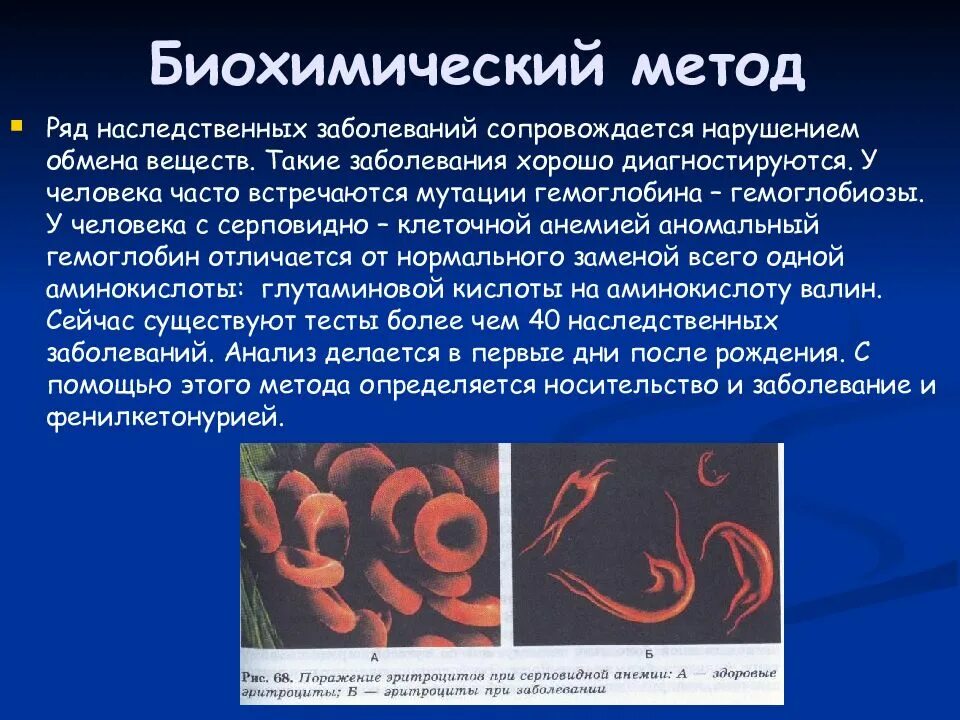 Биохимический метод

Ряд наследственных заболеваний сопровождается нарушением обмена веществ. Такие заболевания хорошо диагностируются. У человека часто встречаются мутации гемоглобина – гемоглобиозы. У человека с серповидно – клеточной анемией аномальный гемоглобин отличается от нормального заменой всего одной аминокислоты: глутаминовой кислоты на аминокислоту валин. Сейчас существуют тесты более чем 40 наследственных заболеваний. Анализ делается в первые дни после рождения. С помощью этого метода определяется носительство и заболевание и фенилкетонурией.

А

Б

Рис. 68. Поражение эритроцитов при серповидной анемии: А — здоровые эритроциты; Б — эритроциты при заболевании